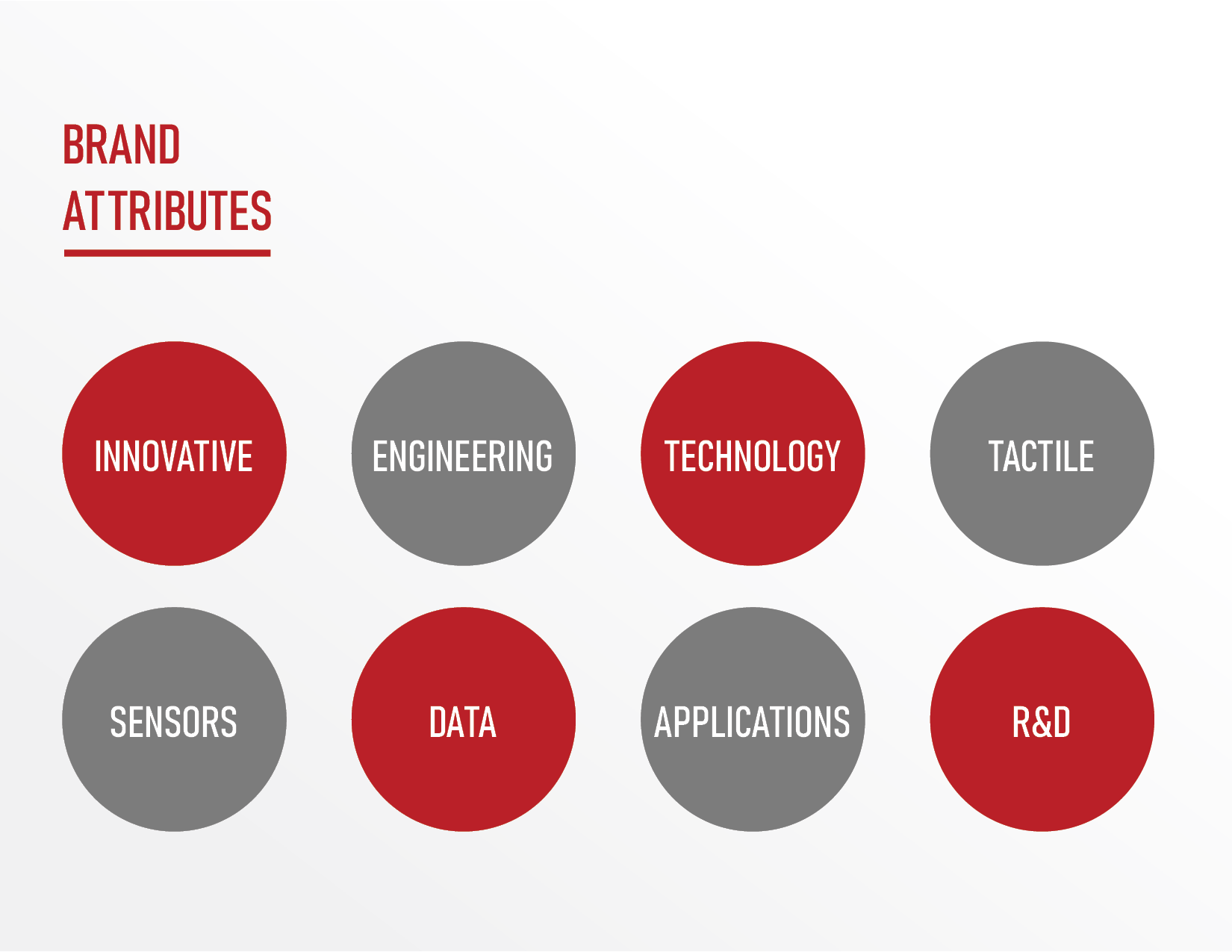 BRAND ATTRIBUTES

INNOVATIVE

ENGINEERING

TECHNOLOGY

TACTILE

SENSORS

DATA

APPLICATIONS

R&D